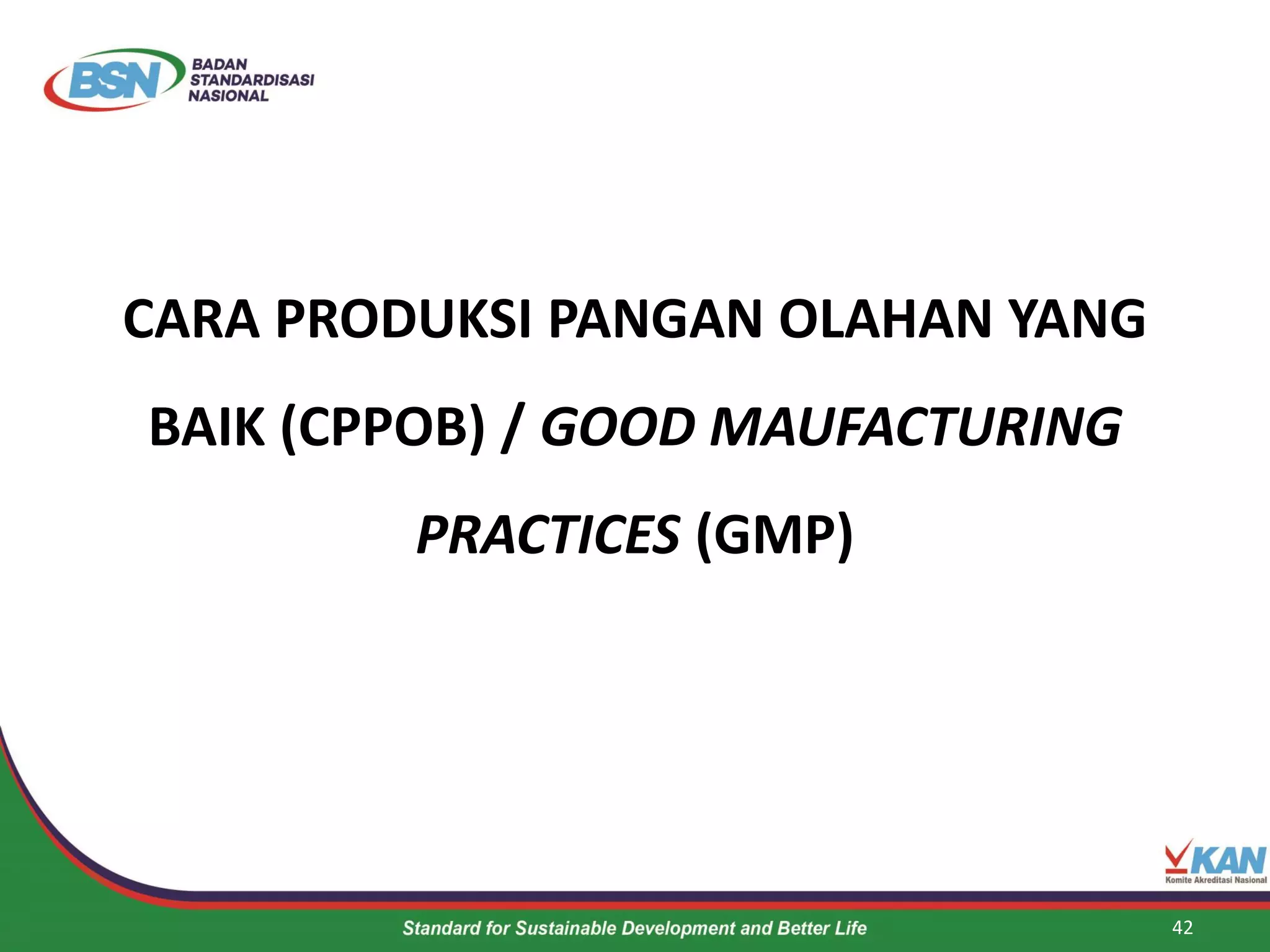 BSN BADAN STANDARDISASI NASIONAL

CARA PRODUKSI PANGAN OLAHAN YANG BAIK (CPPOB) / GOOD MAUFACTURING PRACTICES (GMP)

KAN Komite Akreditasi Nasional

Standard for Sustainable Development and Better Life

42